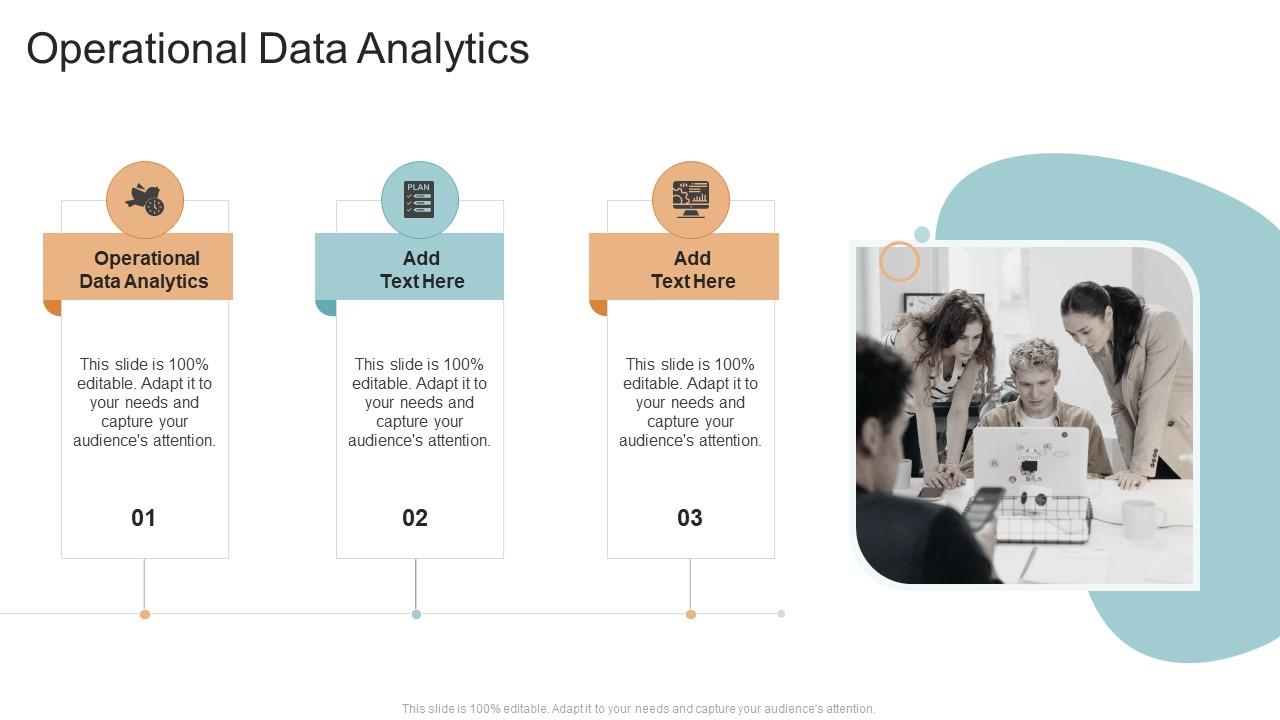 Operational Data Analytics

PLAN

Operational Data Analytics

This slide is 100% editable. Adapt it to your needs and capture your audience's attention.

01

Add Text Here

This slide is 100% editable. Adapt it to your needs and capture your audience's attention.

02

Add Text Here

This slide is 100% editable. Adapt it to your needs and capture your audience's attention.

03

This slide is 100% editable. Adapt it to your needs and capture your audience's attention.